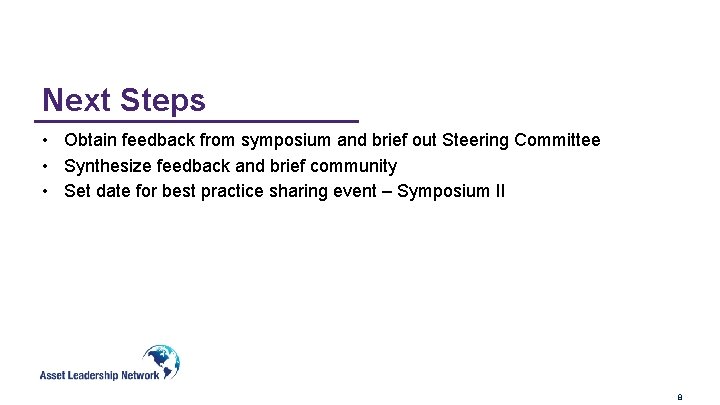 Next Steps

• Obtain feedback from symposium and brief out Steering Committee
• Synthesize feedback and brief community
• Set date for best practice sharing event – Symposium II

Asset Leadership Network

8